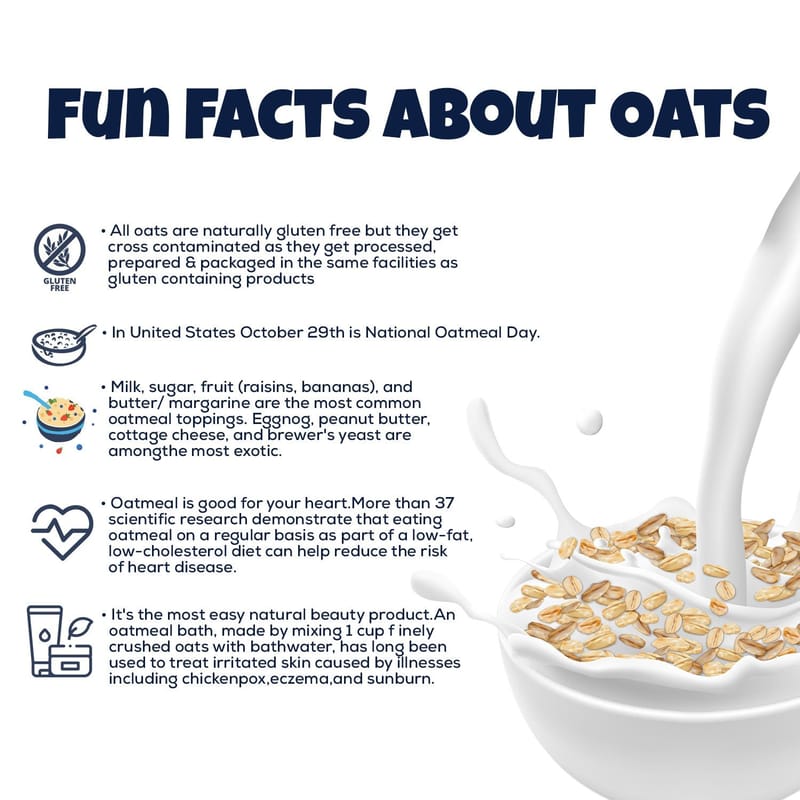 FUN FACTS ABOUT OATS

GLUTEN FREE

• All oats are naturally gluten free but they get cross contaminated as they get processed, prepared & packaged in the same facilities as gluten containing products

• In United States October 29th is National Oatmeal Day.

• Milk, sugar, fruit (raisins, bananas), and butter/ margarine are the most common oatmeal toppings. Eggnog, peanut butter, cottage cheese, and brewer's yeast are amongthe most exotic.

• Oatmeal is good for your heart.More than 37 scientific research demonstrate that eating oatmeal on a regular basis as part of a low-fat, low-cholesterol diet can help reduce the risk of heart disease.

• It's the most easy natural beauty product.An oatmeal bath, made by mixing 1 cup f inely crushed oats with bathwater, has long been used to treat irritated skin caused by illnesses including chickenpox,eczema,and sunburn.